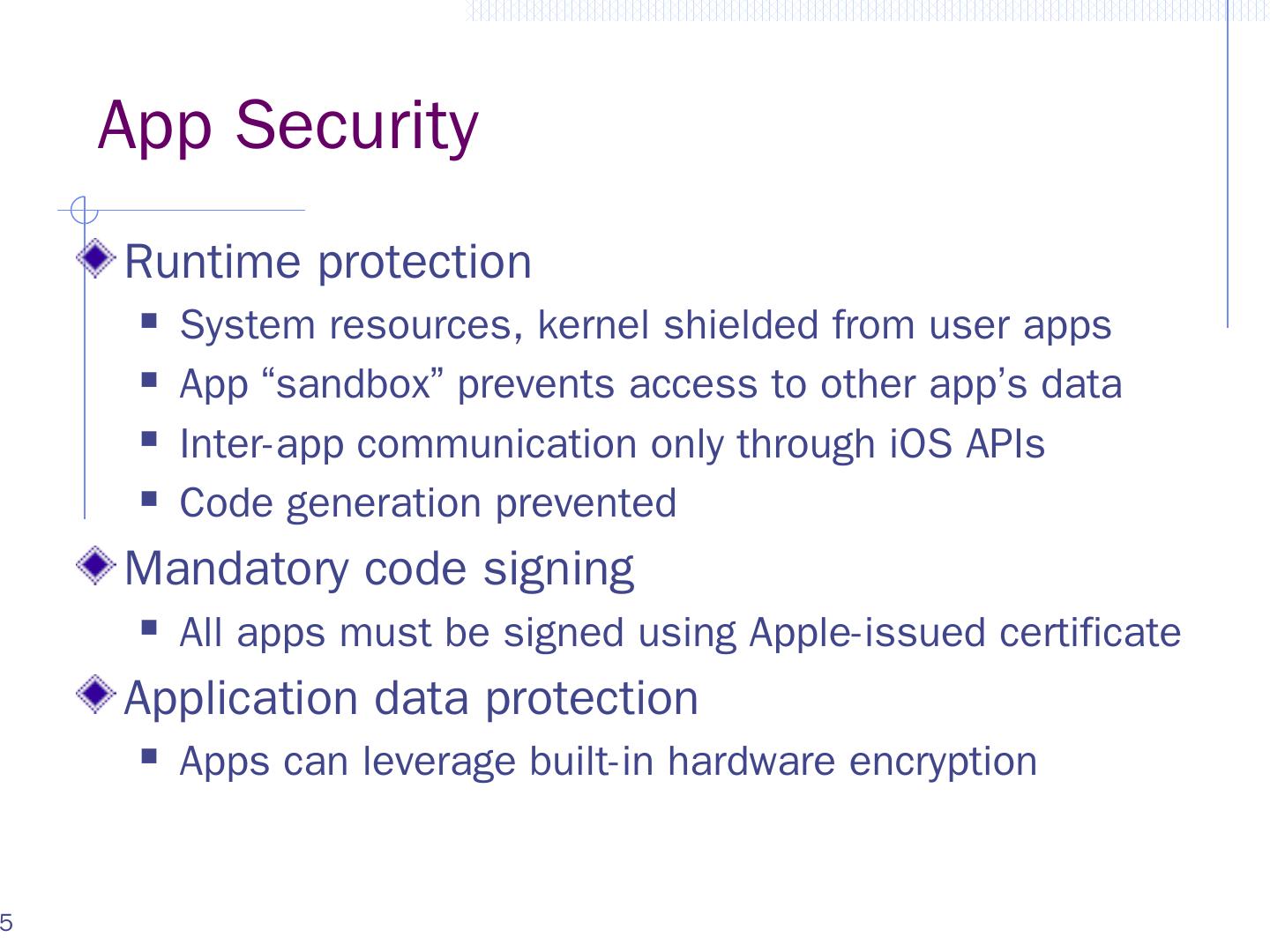 App Security

Runtime protection

System resources, kernel shielded from user apps

App “sandbox” prevents access to other app’s data

Inter-app communication only through iOS APIs

Code generation prevented

Mandatory code signing

All apps must be signed using Apple-issued certificate

Application data protection

Apps can leverage built-in hardware encryption

5